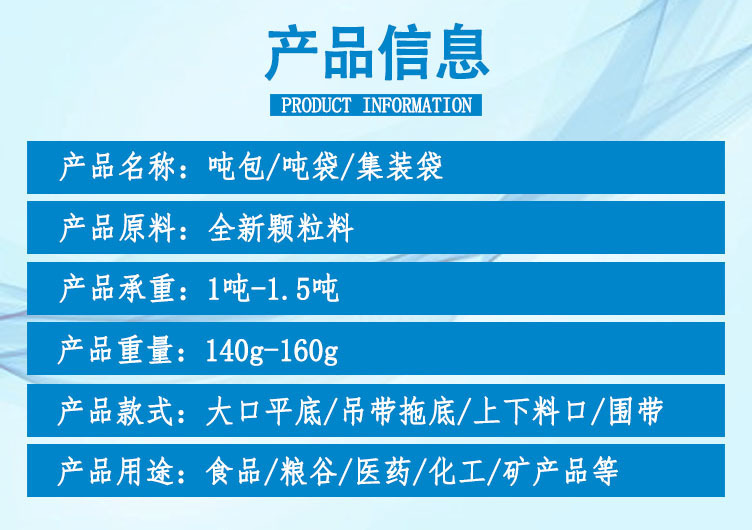 产品信息

PRODUCT INFORMATION

产品名称：吨包/吨袋/集装袋

产品原料：全新颗粒料

产品承重：1吨-1.5吨

产品重量：140g-160g

产品款式：大口平底/吊带拖底/上下料口/围带

产品用途：食品/粮谷/医药/化工/矿产品等